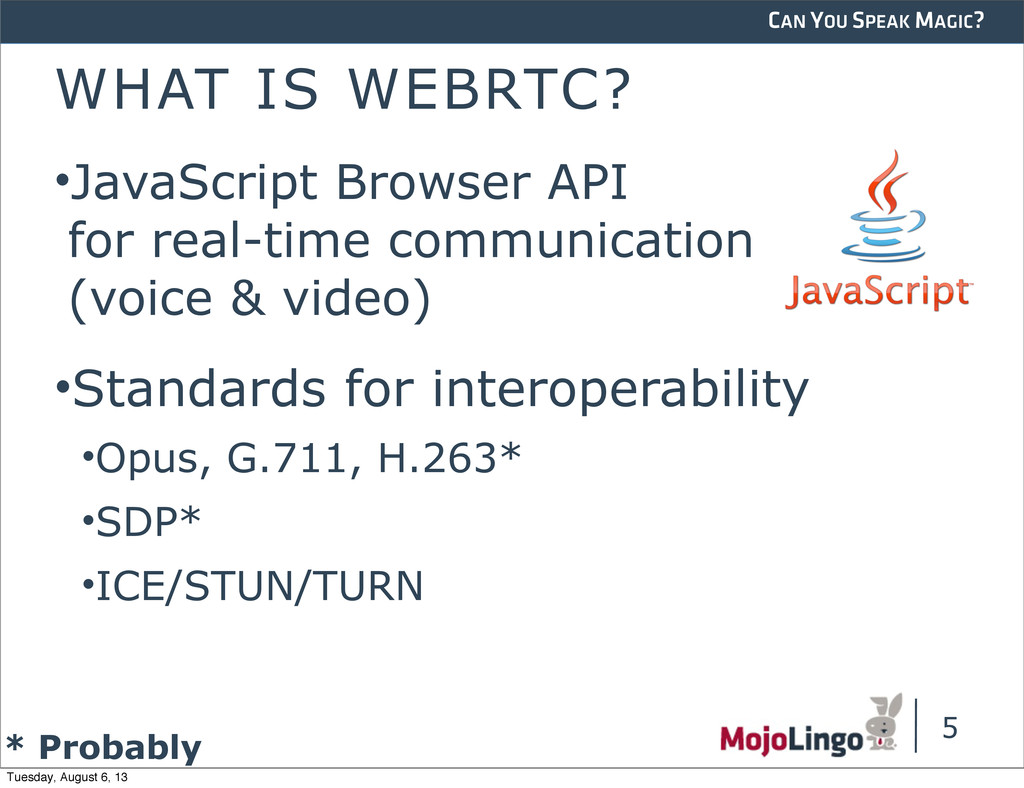 CAN YOU SPEAK MAGIC?

WHAT IS WEBRTC?

•JavaScript Browser API for real-time communication (voice & video)

JavaScript

•Standards for interoperability

•Opus, G.711, H.263*

•SDP*

•ICE/STUN/TURN

* Probably

MojoLingo

5

Tuesday, August 6, 13